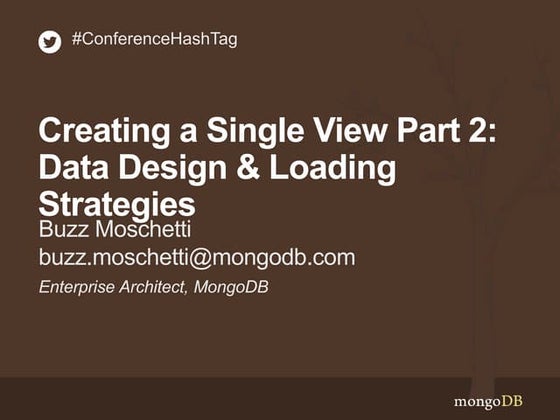 #ConferenceHashTag

Creating a Single View Part 2: Data Design & Loading Strategies

Buzz Moschetti

buzz.moschetti@mongodb.com

Enterprise Architect, MongoDB

mongoDB